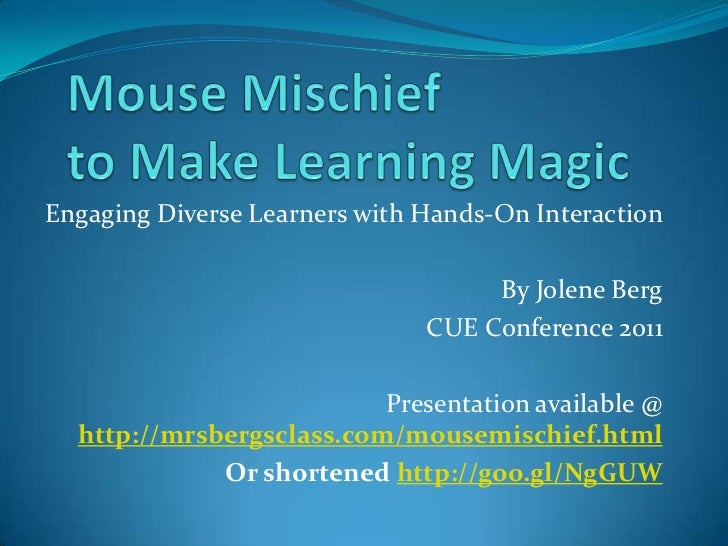 Mouse Mischief
to Make Learning Magic

Engaging Diverse Learners with Hands-On Interaction

By Jolene Berg
CUE Conference 2011

Presentation available @
http://mrsbergsclass.com/mousemischief.html
Or shortened http://goo.gl/NgGUW